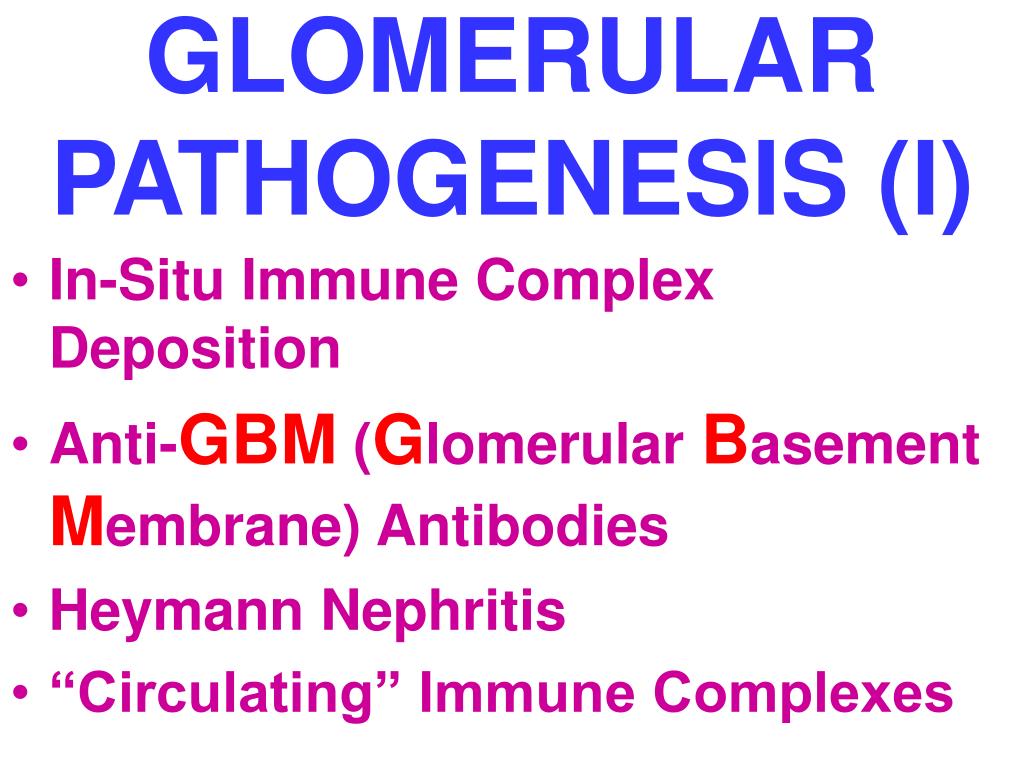 GLOMERULAR PATHOGENESIS (I)

• In-Situ Immune Complex Deposition
• Anti-GBM (Glomerular Basement Membrane) Antibodies
• Heymann Nephritis
• “Circulating” Immune Complexes